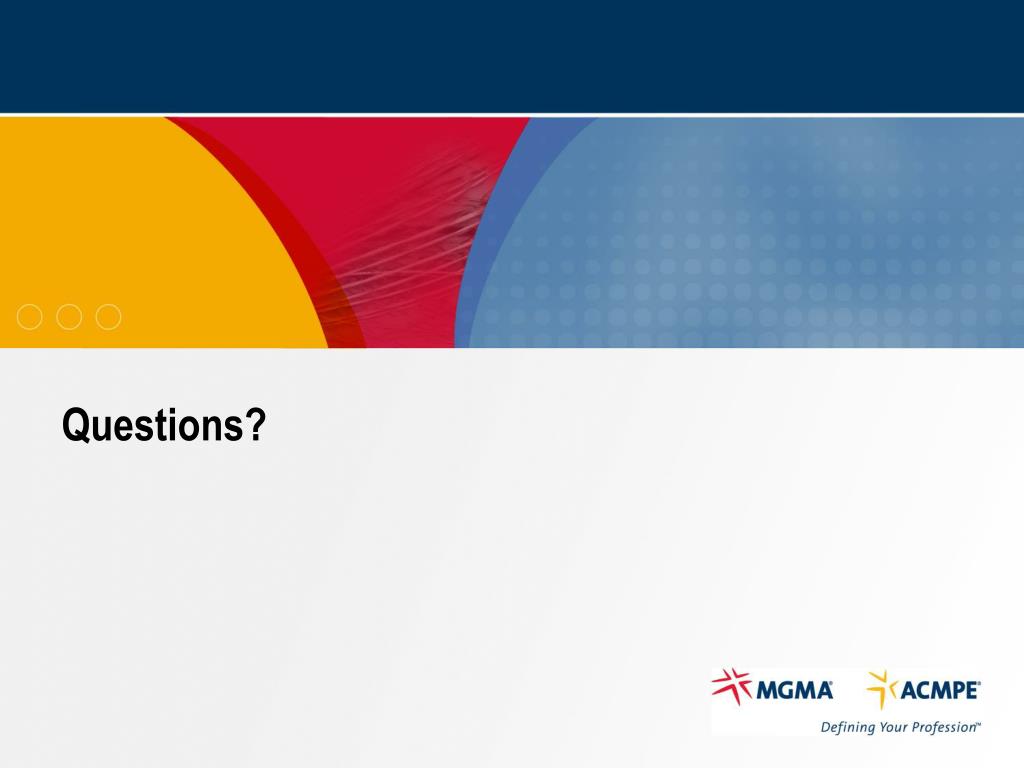 Questions?

MGMA® ACMPE®
Defining Your Profession™